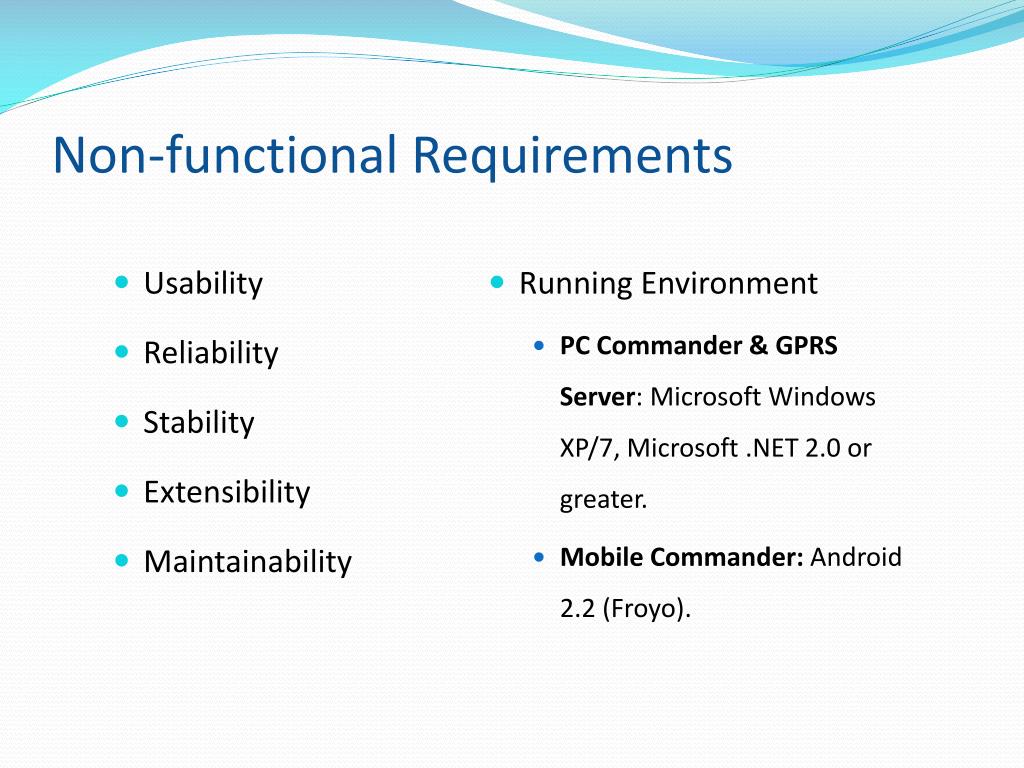 Non-functional Requirements

- Usability
- Reliability
- Stability
- Extensibility
- Maintainability

- Running Environment
  - PC Commander & GPRS Server: Microsoft Windows XP/7, Microsoft .NET 2.0 or greater.
  - Mobile Commander: Android 2.2 (Froyo).